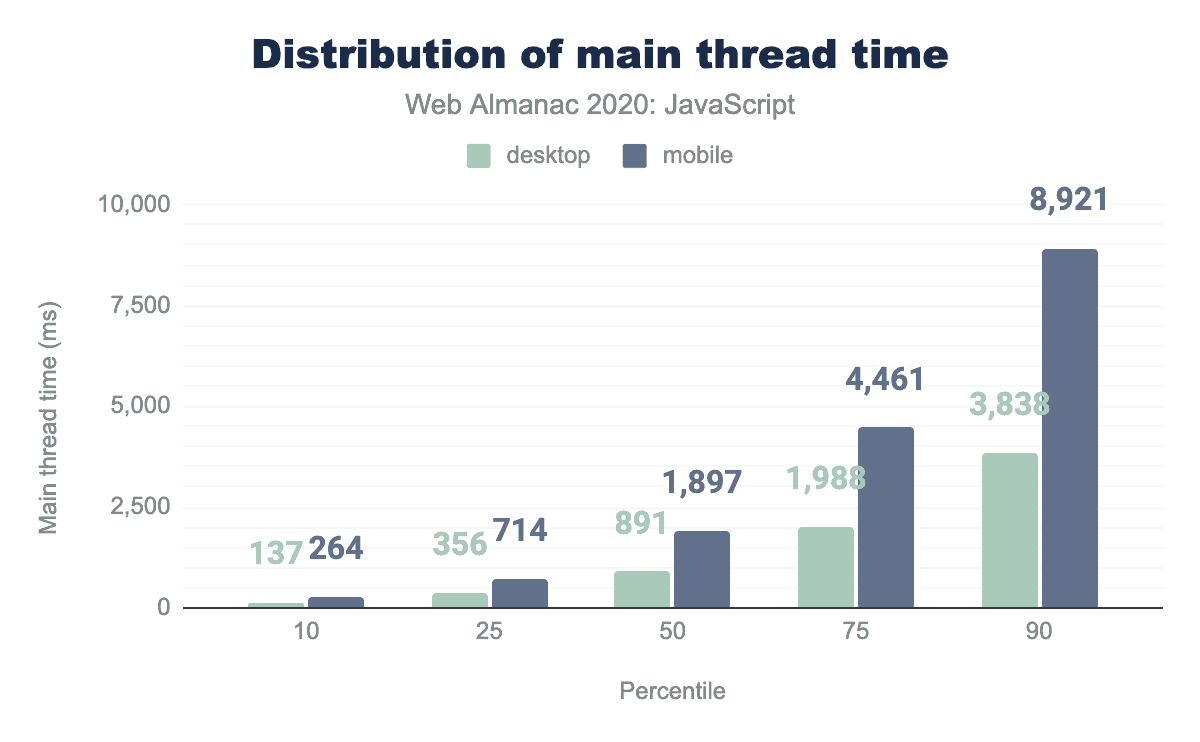 Distribution of main thread time
Web Almanac 2020: JavaScript

desktop mobile

Main thread time (ms)

10,000
7,500
5,000
2,500
0

137 264
356 714
891 1,897
1,988 4,461
3,838 8,921

10
25
50
75
90

Percentile